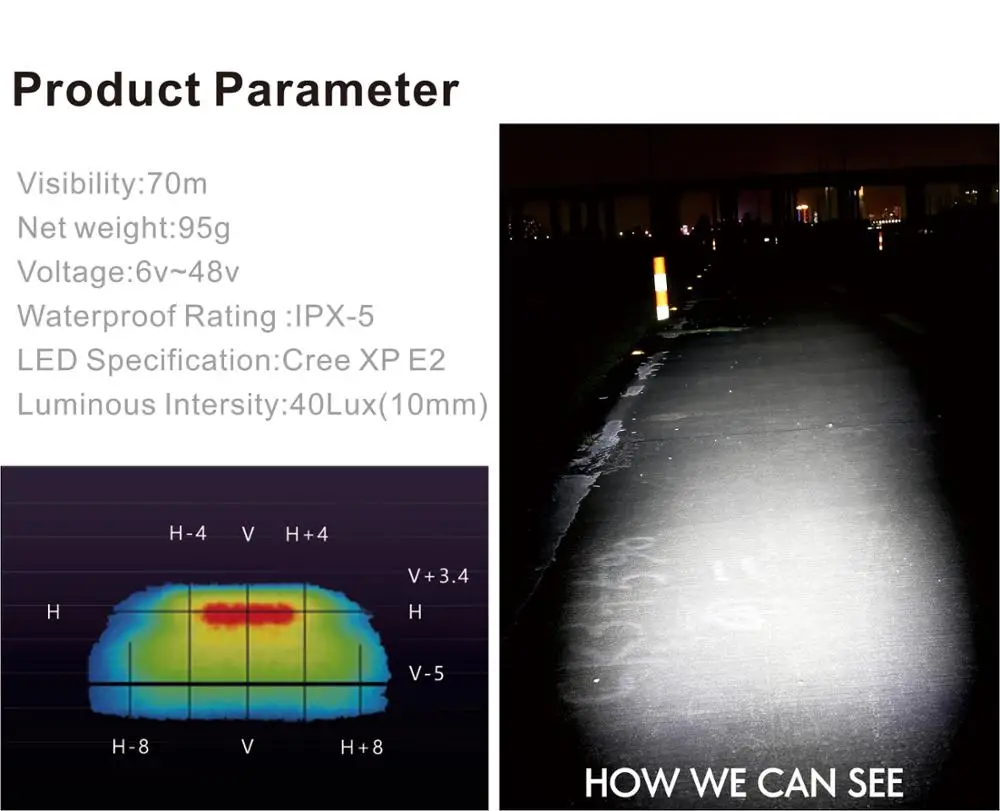 Product Parameter

Visibility:70m
Net weight:95g
Voltage:6v~48v
Waterproof Rating :IPX-5
LED Specification:Cree XP E2
Luminous Intersity:40Lux(10mm)

H-4 V H+4
V+3.4
H H
V-5
H-8 V H+8

HOW WE CAN SEE